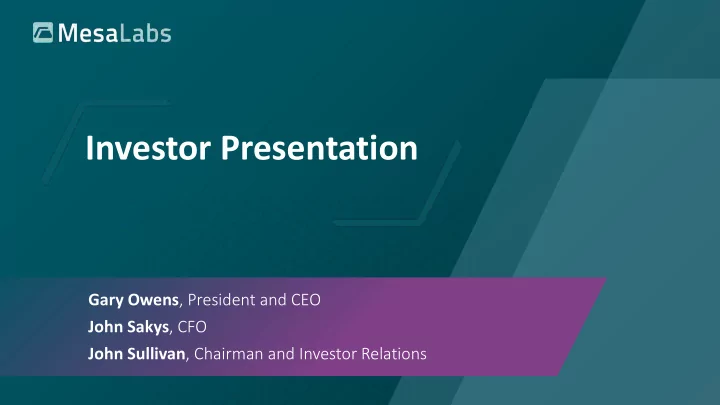 MesaLabs

Investor Presentation

Gary Owens, President and CEO
John Sakys, CFO
John Sullivan, Chairman and Investor Relations